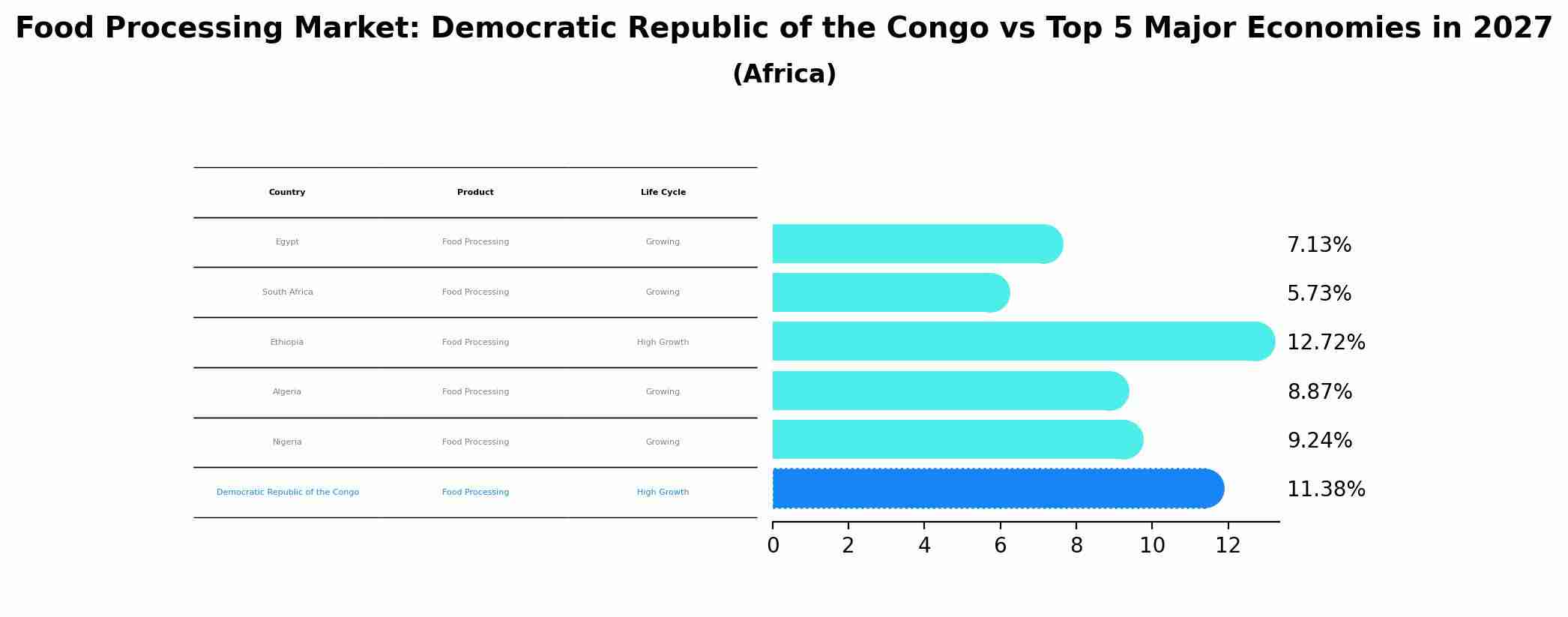 Food Processing Market: Democratic Republic of the Congo vs Top 5 Major Economies in 2027
(Africa)

| Country | Product | Life Cycle |
|---|---|---|
| Egypt | Food Processing | Growing |
| South Africa | Food Processing | Growing |
| Ethiopia | Food Processing | High Growth |
| Algeria | Food Processing | Growing |
| Nigeria | Food Processing | Growing |
| Democratic Republic of the Congo | Food Processing | High Growth |

7.13%
5.73%
12.72%
8.87%
9.24%
11.38%

0 2 4 6 8 10 12